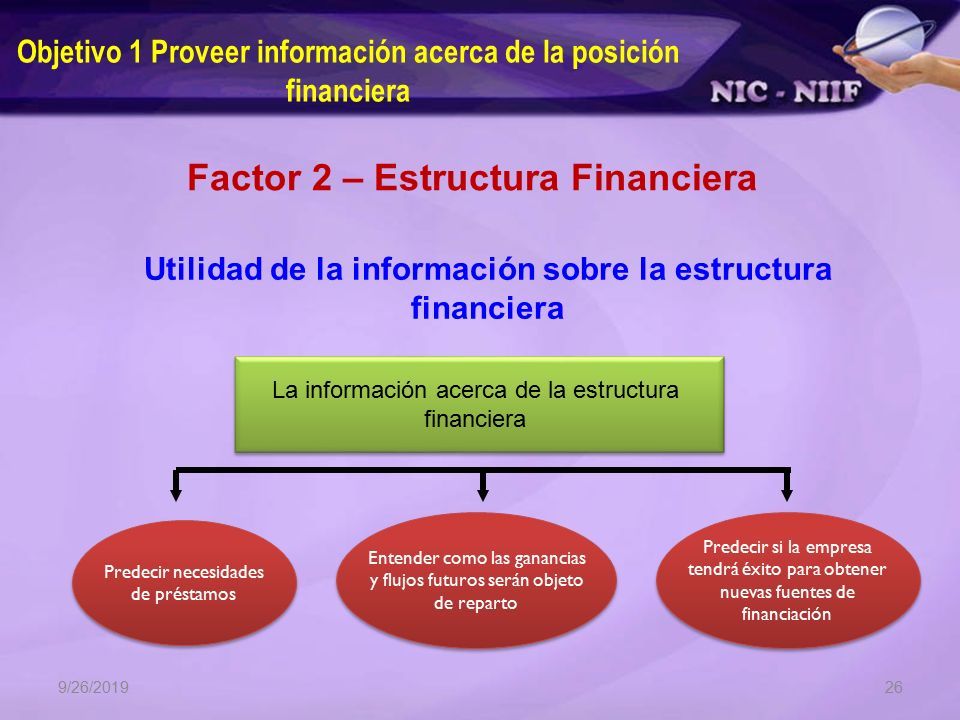 Objetivo 1 Proveer información acerca de la posición financiera

NIC - NIIF

Factor 2 – Estructura Financiera

Utilidad de la información sobre la estructura financiera

La información acerca de la estructura financiera

Predecir necesidades de préstamos

Entender como las ganancias y flujos futuros serán objeto de reparto

Predecir si la empresa tendrá éxito para obtener nuevas fuentes de financiación

9/26/2019

26